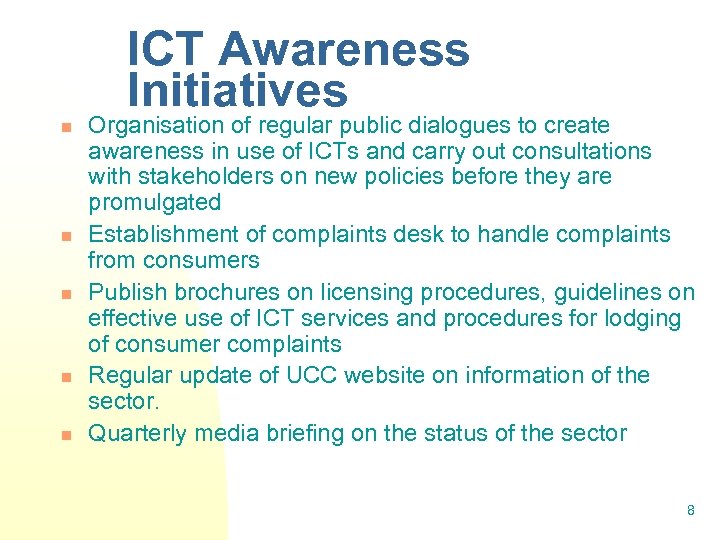 ICT Awareness Initiatives

- Organisation of regular public dialogues to create awareness in use of ICTs and carry out consultations with stakeholders on new policies before they are promulgated
- Establishment of complaints desk to handle complaints from consumers
- Publish brochures on licensing procedures, guidelines on effective use of ICT services and procedures for lodging of consumer complaints
- Regular update of UCC website on information of the sector.
- Quarterly media briefing on the status of the sector

8